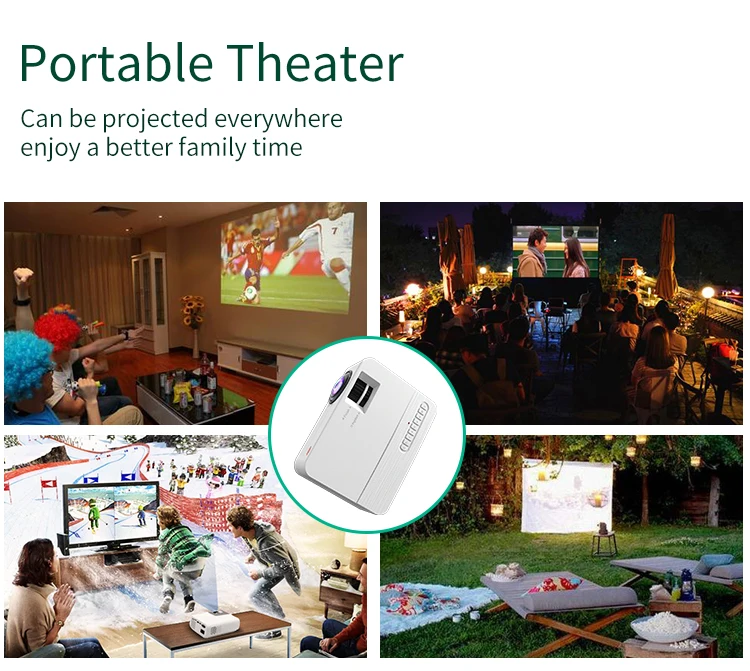 Portable Theater

Can be projected everywhere
enjoy a better family time